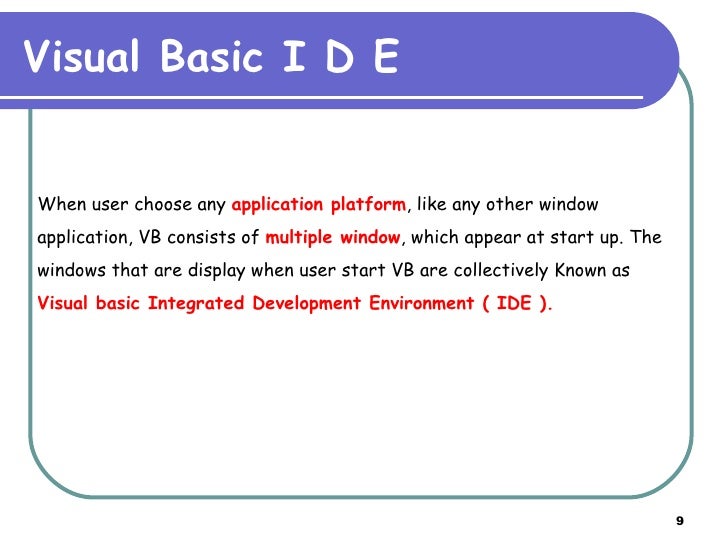 Visual Basic I D E

When user choose any application platform, like any other window application, VB consists of multiple window, which appear at start up. The windows that are display when user start VB are collectively Known as Visual basic Integrated Development Environment ( IDE ).

9